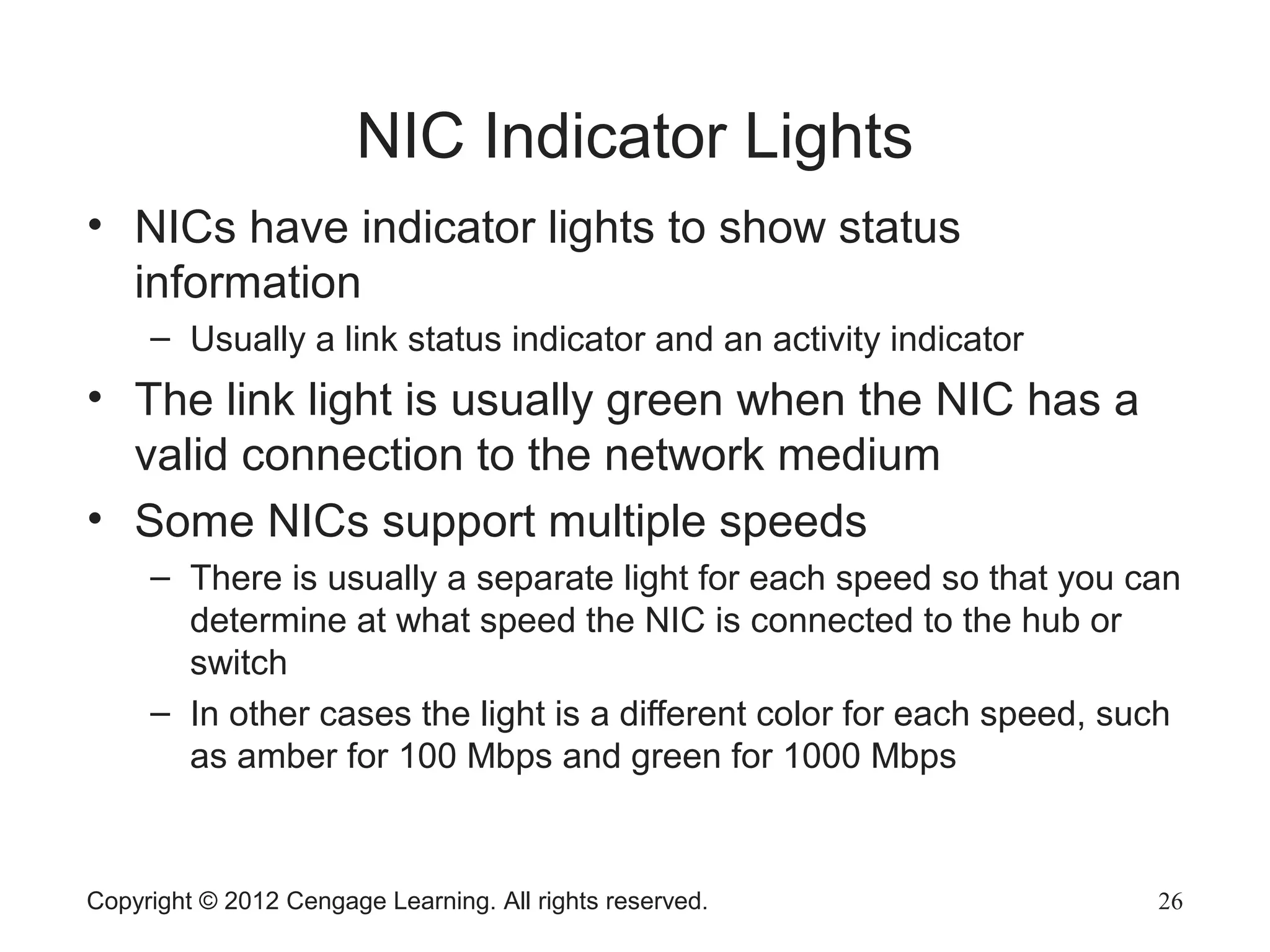 NIC Indicator Lights

• NICs have indicator lights to show status information
  – Usually a link status indicator and an activity indicator
• The link light is usually green when the NIC has a valid connection to the network medium
• Some NICs support multiple speeds
  – There is usually a separate light for each speed so that you can determine at what speed the NIC is connected to the hub or switch
  – In other cases the light is a different color for each speed, such as amber for 100 Mbps and green for 1000 Mbps

Copyright © 2012 Cengage Learning. All rights reserved.

26